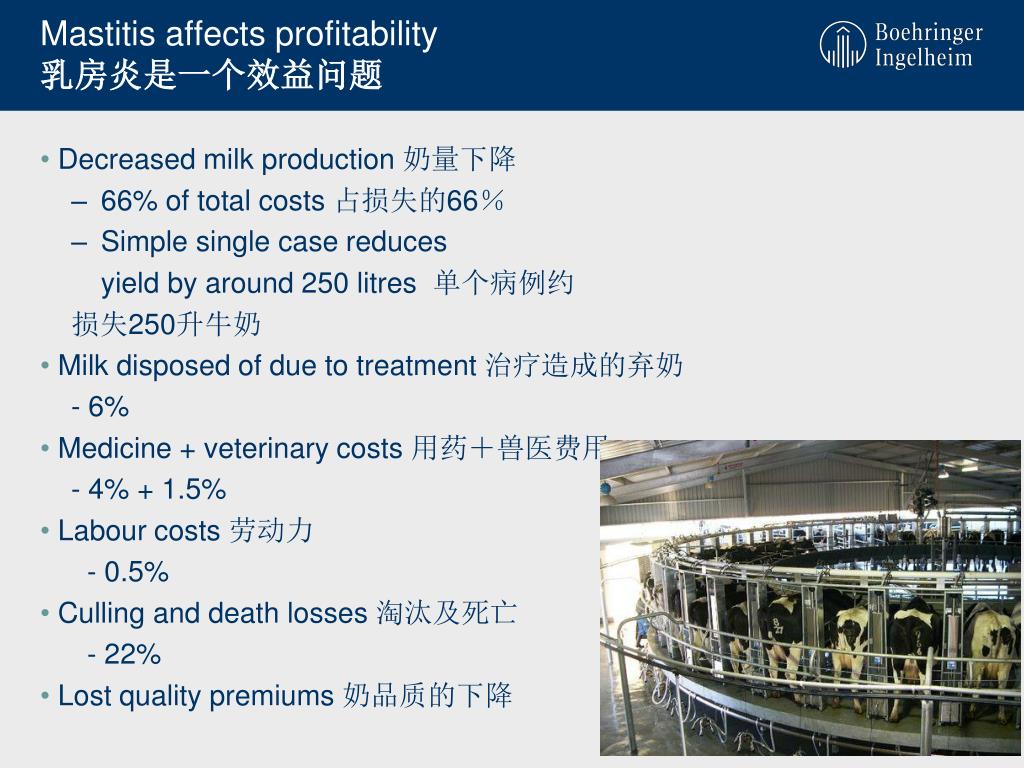 Mastitis affects profitability
乳房炎是一个效益问题

Boehringer Ingelheim

• Decreased milk production 奶量下降
– 66% of total costs 占损失的66％
– Simple single case reduces yield by around 250 litres 单个病例约损失250升牛奶
• Milk disposed of due to treatment 治疗造成的弃奶
- 6%
• Medicine + veterinary costs 用药＋兽医费用
- 4% + 1.5%
• Labour costs 劳动力
- 0.5%
• Culling and death losses 淘汰及死亡
- 22%
• Lost quality premiums 奶品质的下降